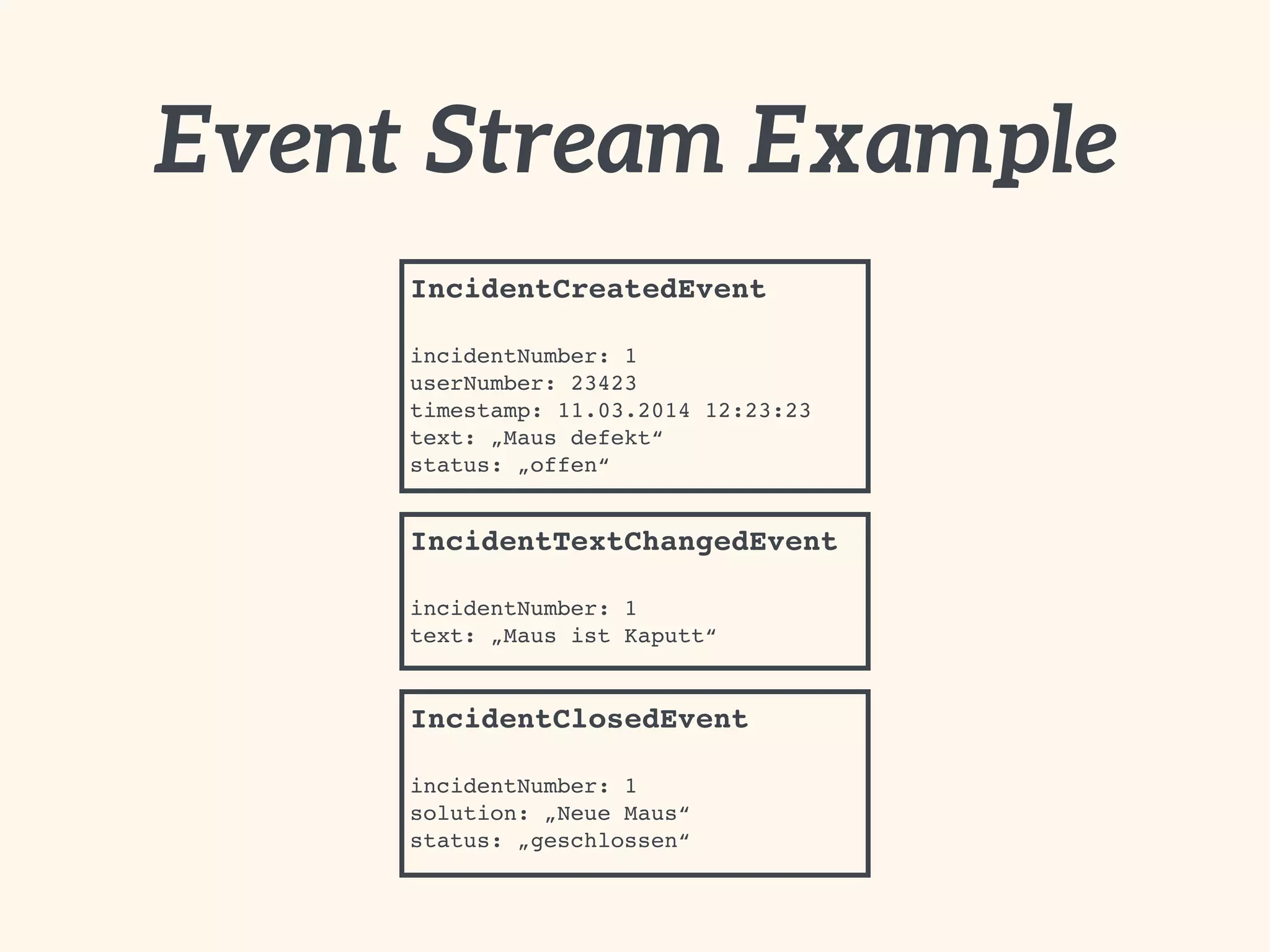 Event Stream Example

IncidentCreatedEvent

incidentNumber: 1
userNumber: 23423
timestamp: 11.03.2014 12:23:23
text: „Maus defekt“
status: „offen“

IncidentTextChangedEvent

incidentNumber: 1
text: „Maus ist Kaputt“

IncidentClosedEvent

incidentNumber: 1
solution: „Neue Maus“
status: „geschlossen“